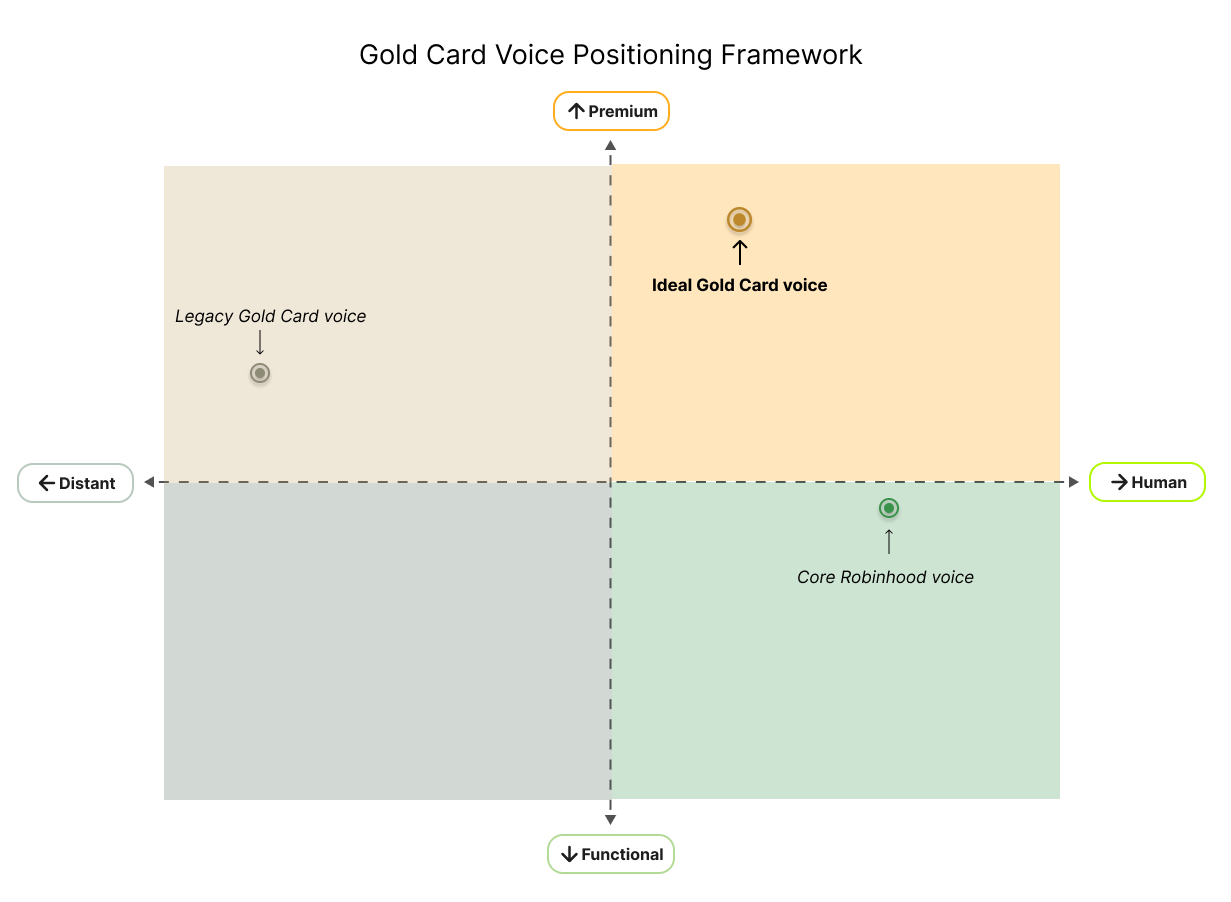 Gold Card Voice Positioning Framework

↑ Premium

Ideal Gold Card voice

Legacy Gold Card voice

← Distant

→ Human

Core Robinhood voice

↓ Functional